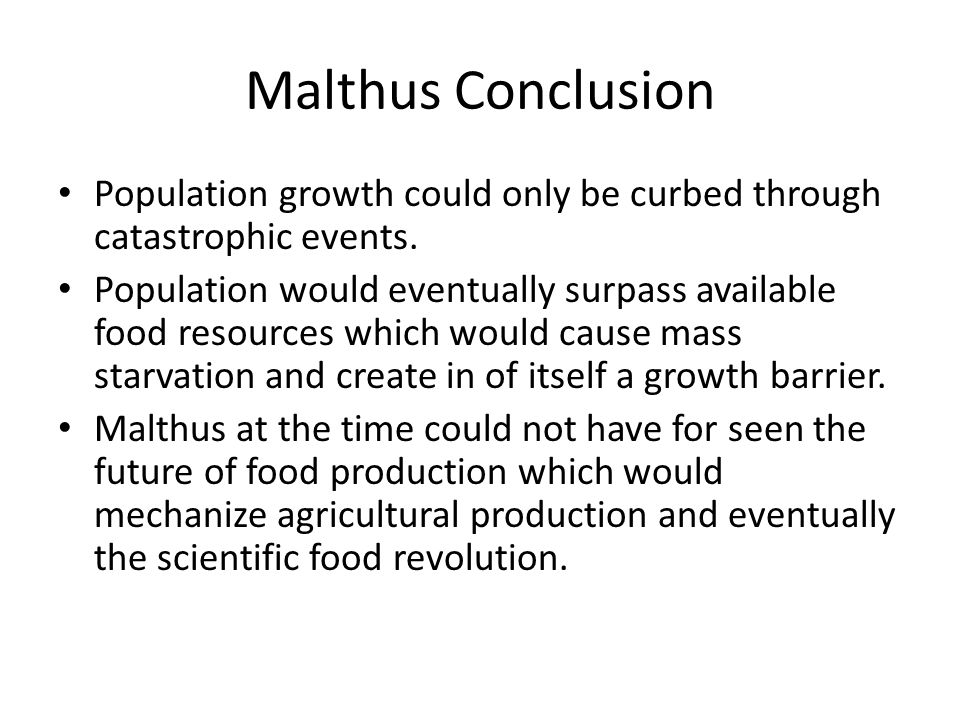 Malthus Conclusion

• Population growth could only be curbed through catastrophic events.
• Population would eventually surpass available food resources which would cause mass starvation and create in of itself a growth barrier.
• Malthus at the time could not have for seen the future of food production which would mechanize agricultural production and eventually the scientific food revolution.